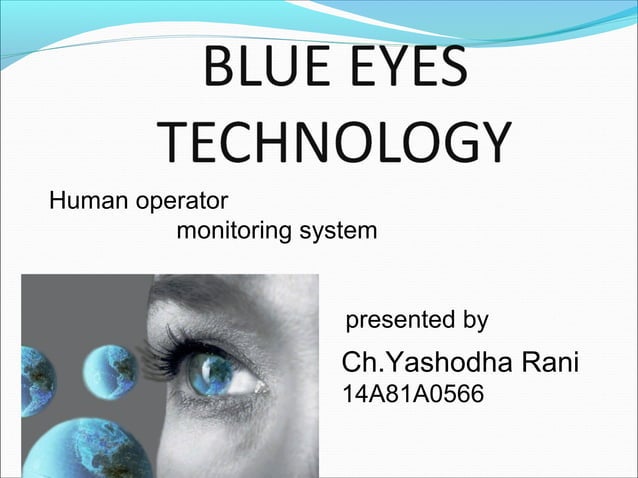 BLUE EYES TECHNOLOGY

Human operator monitoring system

presented by

Ch.Yashodha Rani
14A81A0566